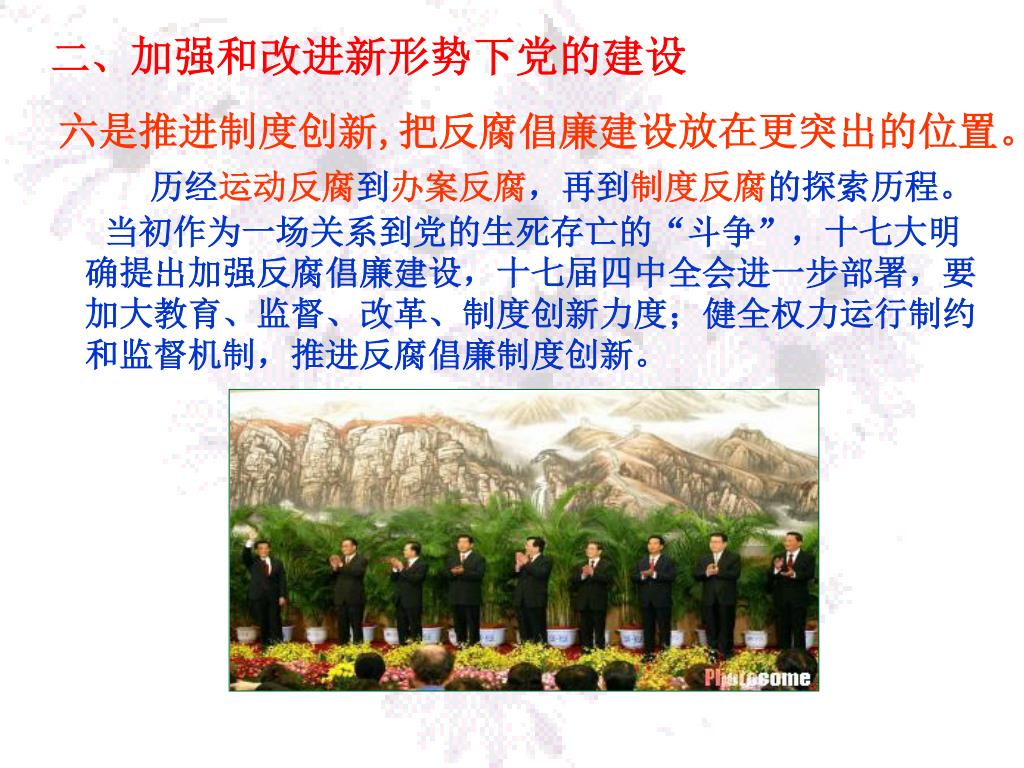 二、加强和改进新形势下党的建设

六是推进制度创新,把反腐倡廉建设放在更突出的位置。

历经运动反腐到办案反腐，再到制度反腐的探索历程。

当初作为一场关系到党的生死存亡的“斗争”，十七大明确提出加强反腐倡廉建设，十七届四中全会进一步部署，要加大教育、监督、改革、制度创新力度；健全权力运行制约和监督机制，推进反腐倡廉制度创新。

Photosome